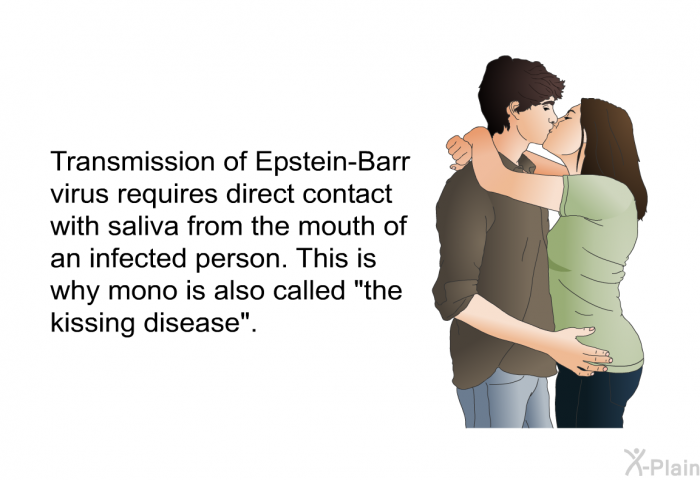 Transmission of Epstein-Barr virus requires direct contact with saliva from the mouth of an infected person. This is why mono is also called "the kissing disease".

X-Plain